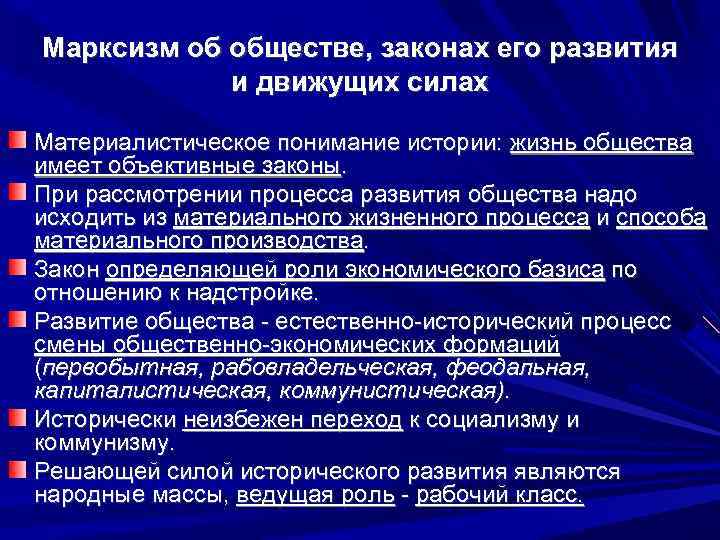 Марксизм об обществе, законах его развития и движущих силах

Материалистическое понимание истории: жизнь общества имеет объективные законы.

При рассмотрении процесса развития общества надо исходить из материального жизненного процесса и способа материального производства.

Закон определяющей роли экономического базиса по отношению к надстройке.

Развитие общества - естественно-исторический процесс смены общественно-экономических формаций (первобытная, рабовладельческая, феодальная, капиталистическая, коммунистическая).

Исторически неизбежен переход к социализму и коммунизму.

Решающей силой исторического развития являются народные массы, ведущая роль - рабочий класс.